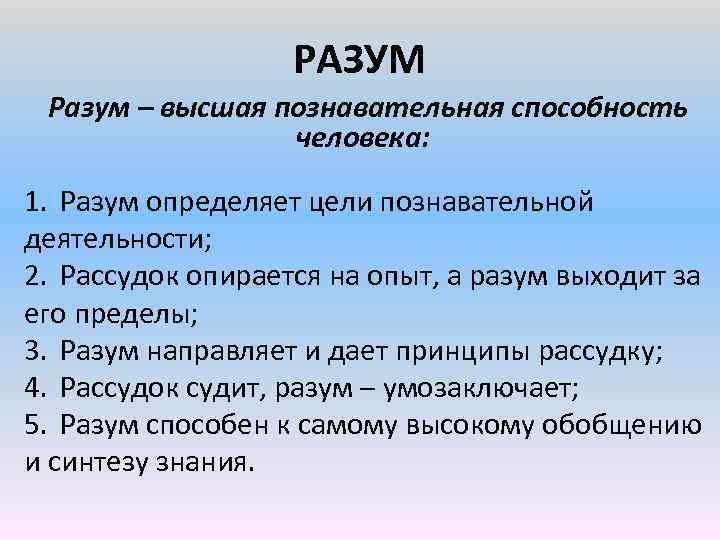 РАЗУМ

Разум – высшая познавательная способность человека:

1. Разум определяет цели познавательной деятельности;
2. Рассудок опирается на опыт, а разум выходит за его пределы;
3. Разум направляет и дает принципы рассудку;
4. Рассудок судит, разум – умозаключает;
5. Разум способен к самому высокому обобщению и синтезу знания.